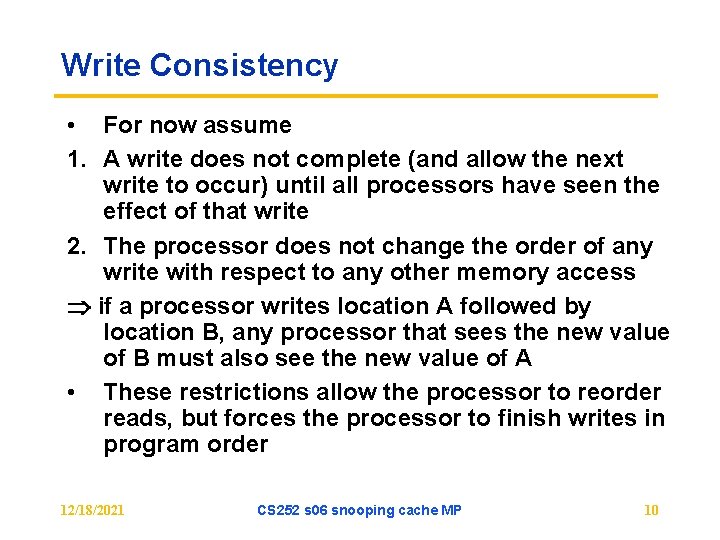 Write Consistency

• For now assume

1. A write does not complete (and allow the next write to occur) until all processors have seen the effect of that write

2. The processor does not change the order of any write with respect to any other memory access

$\Rightarrow$ if a processor writes location A followed by location B, any processor that sees the new value of B must also see the new value of A

• These restrictions allow the processor to reorder reads, but forces the processor to finish writes in program order

12/18/2021 CS252 s06 snooping cache MP 10